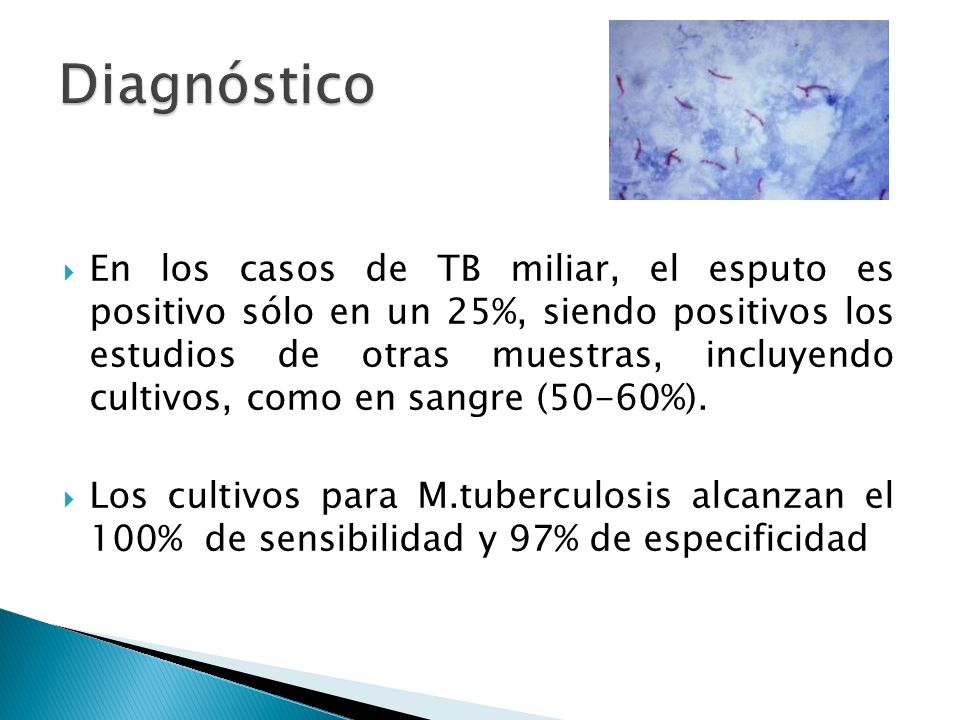 Diagnóstico

En los casos de TB miliar, el esputo es positivo sólo en un 25%, siendo positivos los estudios de otras muestras, incluyendo cultivos, como en sangre (50-60%).

Los cultivos para M.tuberculosis alcanzan el 100% de sensibilidad y 97% de especificidad